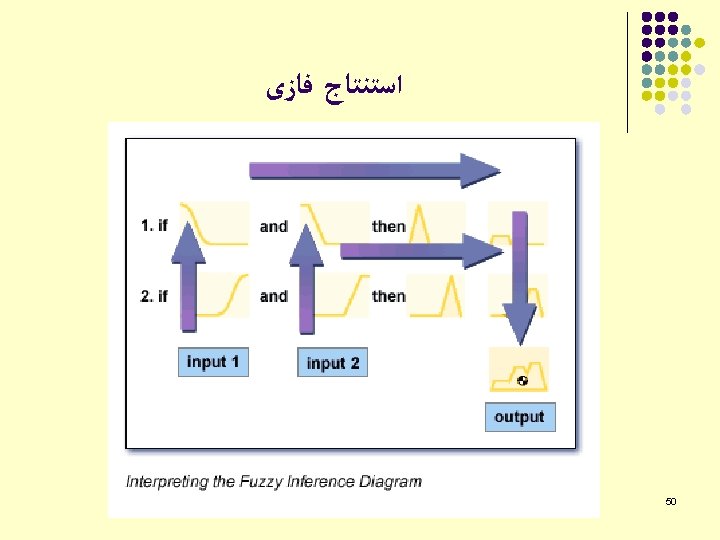 استنتاج فازی

1. if and then

2. if and then

input 1

input 2

output

Interpreting the Fuzzy Inference Diagram

50